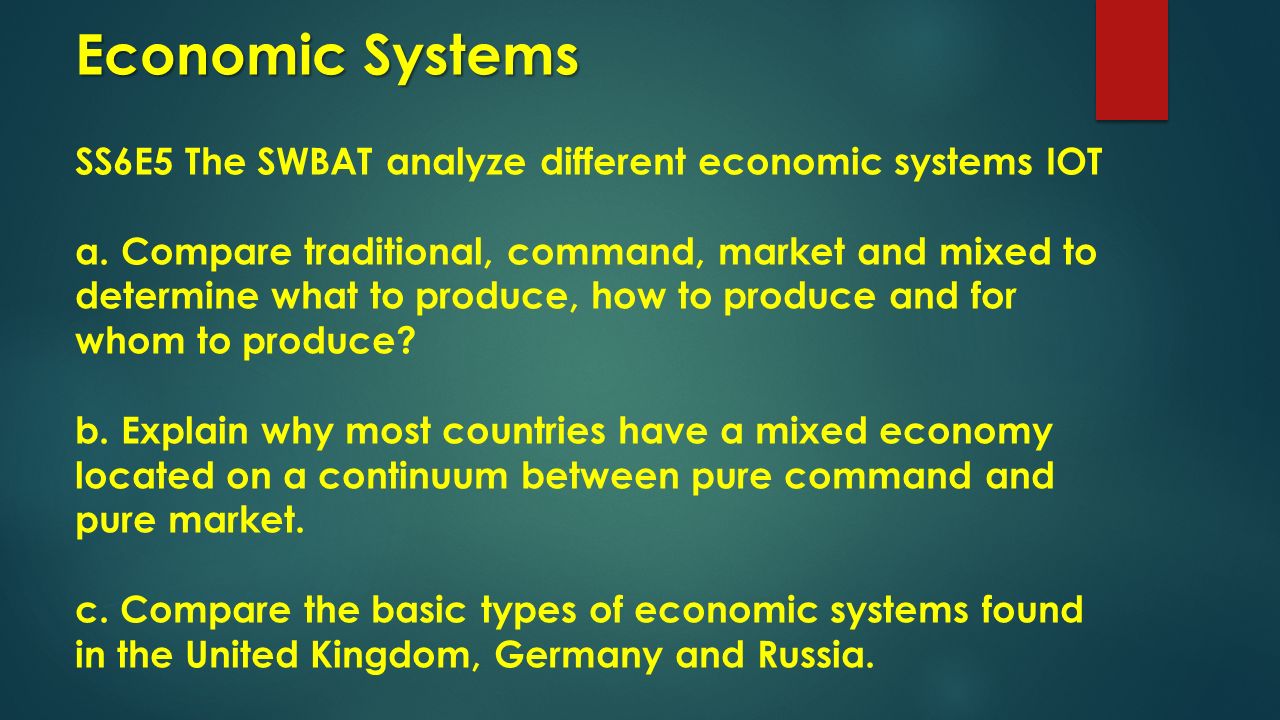 Economic Systems

SS6E5 The SWBAT analyze different economic systems IOT

a. Compare traditional, command, market and mixed to determine what to produce, how to produce and for whom to produce?

b. Explain why most countries have a mixed economy located on a continuum between pure command and pure market.

c. Compare the basic types of economic systems found in the United Kingdom, Germany and Russia.